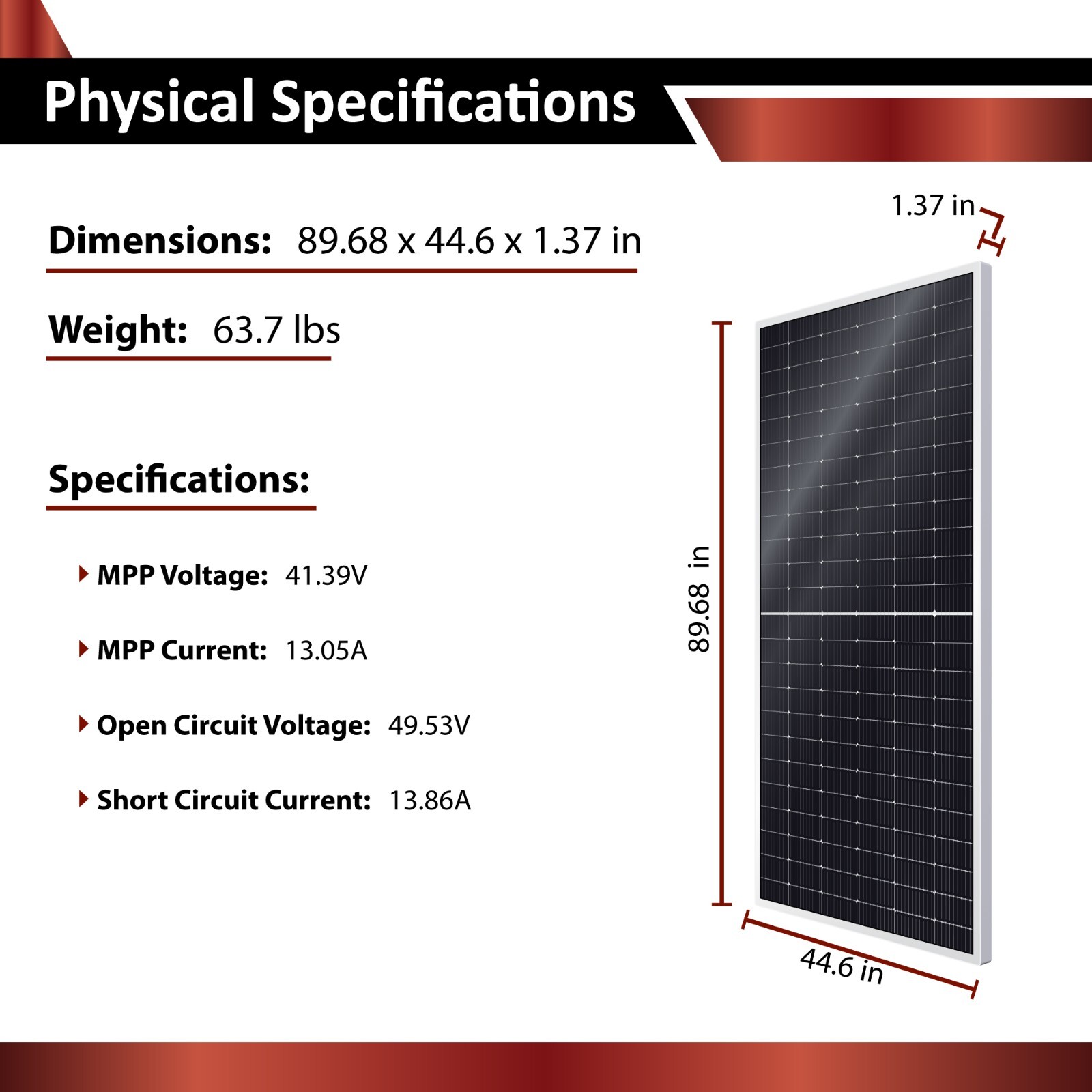 Physical Specifications

Dimensions: 89.68 x 44.6 x 1.37 in

Weight: 63.7 lbs

Specifications:

MPP Voltage: 41.39V

MPP Current: 13.05A

Open Circuit Voltage: 49.53V

Short Circuit Current: 13.86A

1.37 in

89.68 in

44.6 in